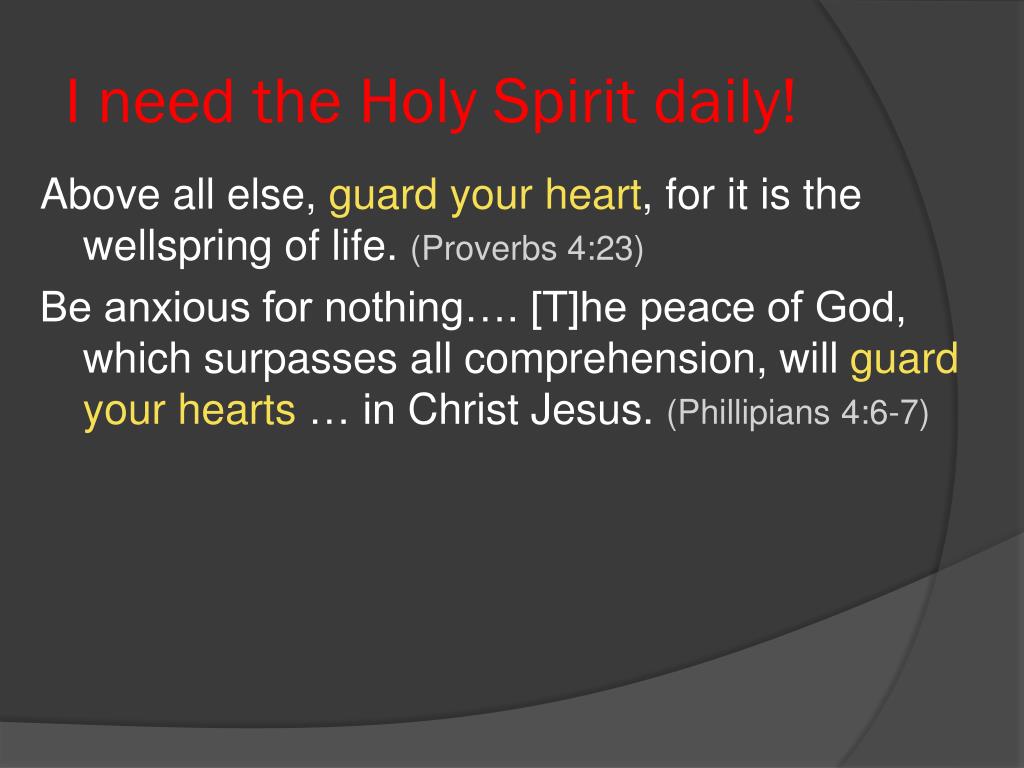 I need the Holy Spirit daily!

Above all else, guard your heart, for it is the wellspring of life. (Proverbs 4:23)

Be anxious for nothing…. [T]he peace of God, which surpasses all comprehension, will guard your hearts … in Christ Jesus. (Phillipians 4:6-7)